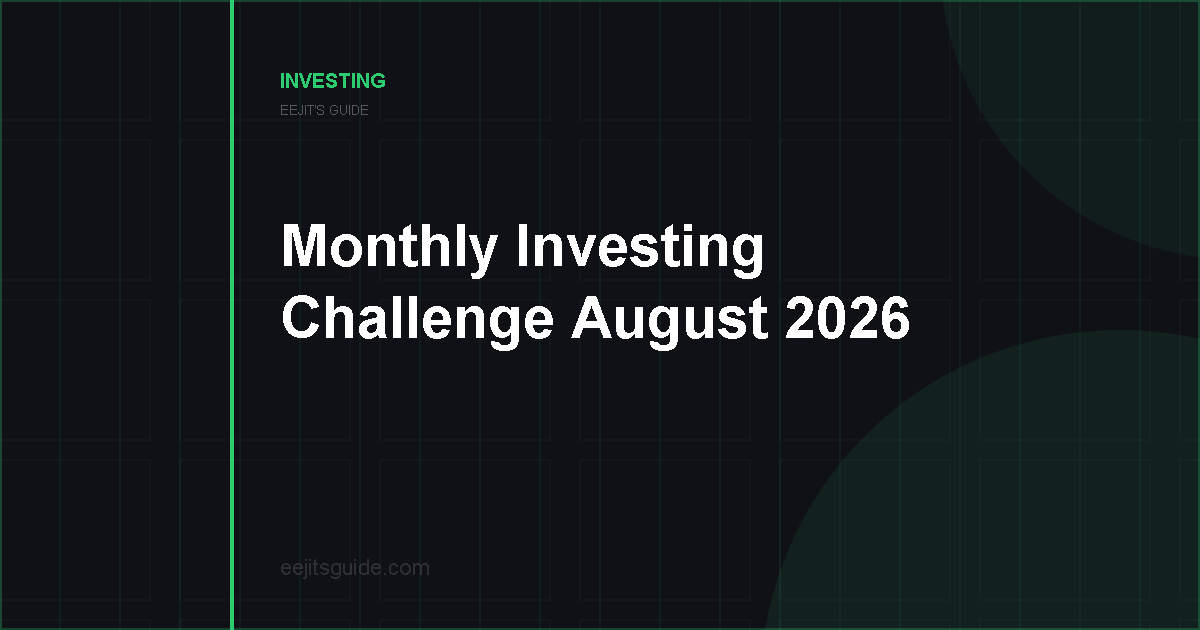 INVESTING
EEJIT'S GUIDE

Monthly Investing Challenge August 2026

eejitsguide.com